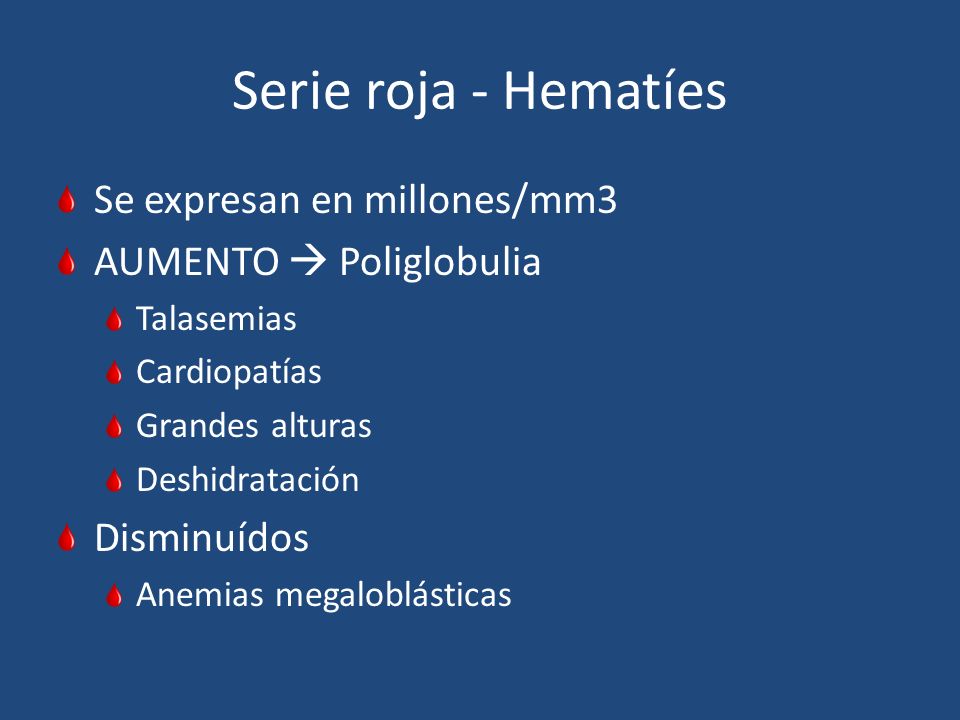 Serie roja - Hematíes

Se expresan en millones/mm3

AUMENTO → Poliglobulia

Talasemias

Cardiopatías

Grandes alturas

Deshidratación

Disminuídos

Anemias megaloblásticas